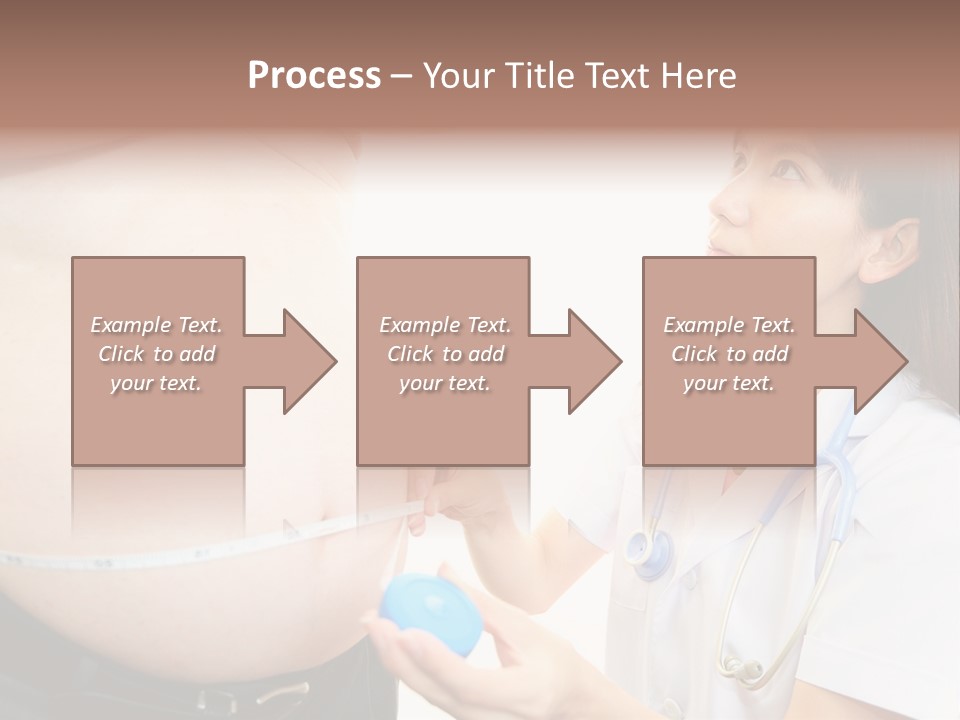 Process – Your Title Text Here

Example Text. Click to add your text.

Example Text. Click to add your text.

Example Text. Click to add your text.